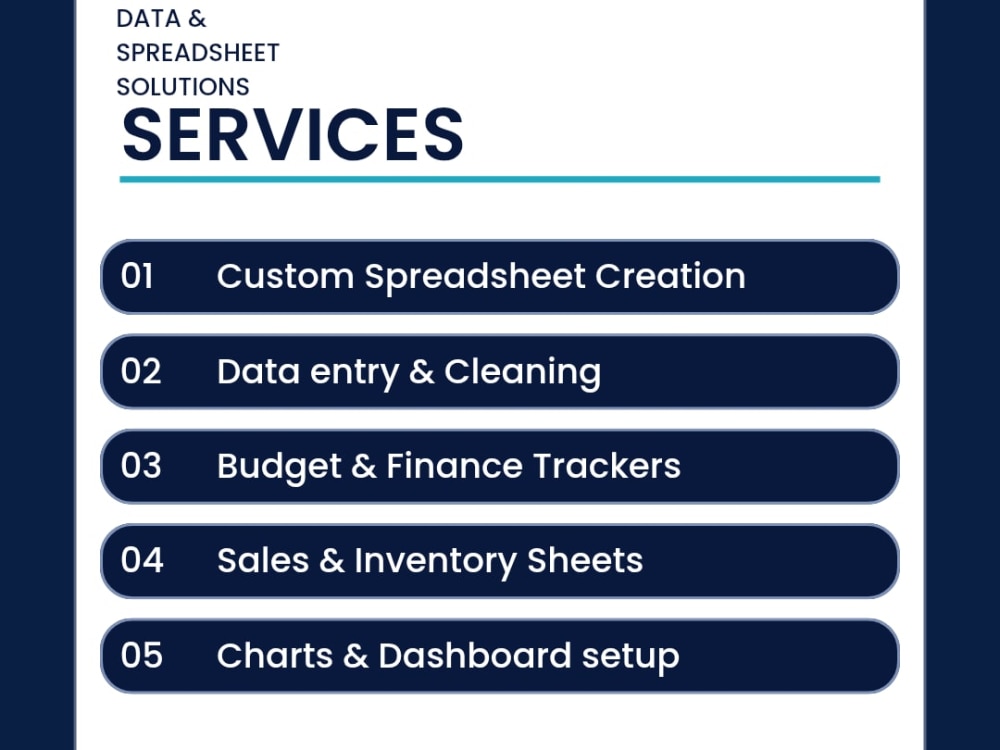 DATA & SPREADSHEET SOLUTIONS

SERVICES

01 Custom Spreadsheet Creation

02 Data entry & Cleaning

03 Budget & Finance Trackers

04 Sales & Inventory Sheets

05 Charts & Dashboard setup